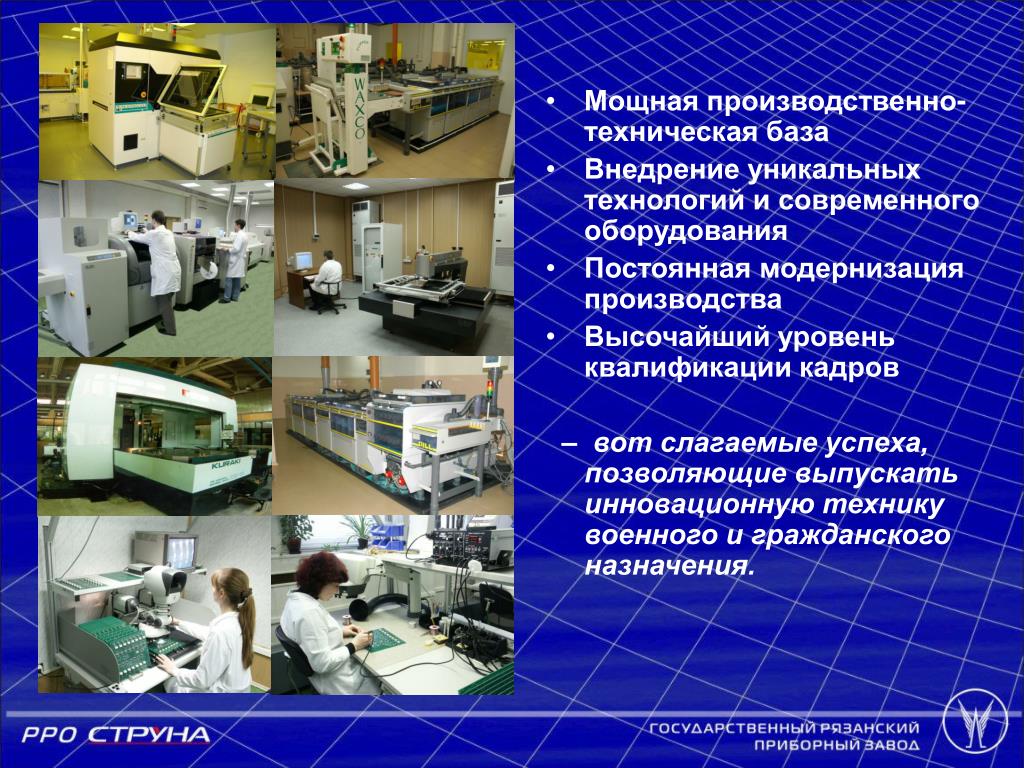 WAXCO

KURAKI

• Мощная производственно-техническая база

• Внедрение уникальных технологий и современного оборудования

• Постоянная модернизация производства

• Высочайший уровень квалификации кадров

– вот слагаемые успеха, позволяющие выпускать инновационную технику военного и гражданского назначения.

РРО СТРУНА

ГОСУДАРСТВЕННЫЙ РЯЗАНСКИЙ ПРИБОРНЫЙ ЗАВОД